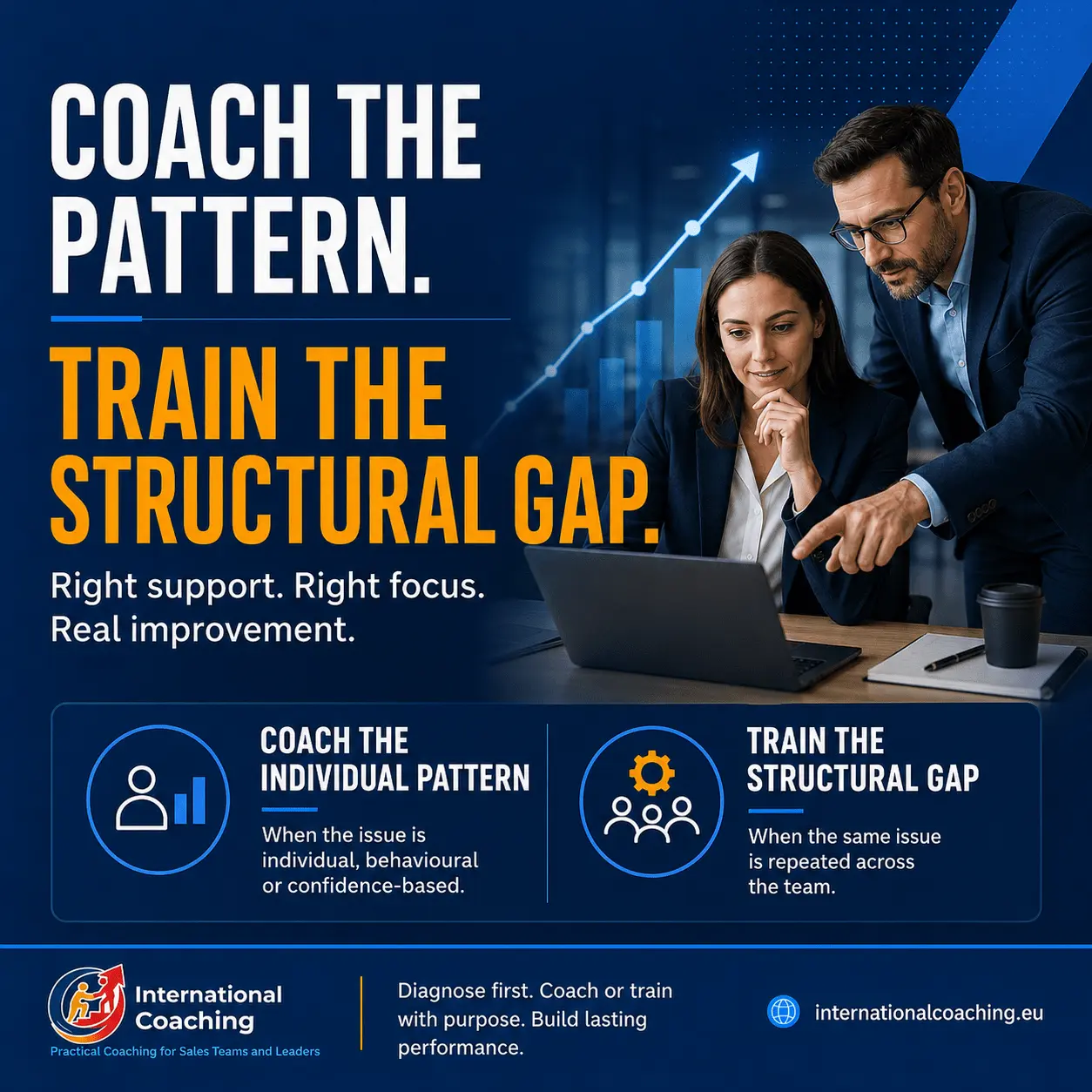 COACH THE PATTERN.

TRAIN THE STRUCTURAL GAP.

Right support. Right focus. Real improvement.

COACH THE INDIVIDUAL PATTERN

When the issue is individual, behavioural or confidence-based.

TRAIN THE STRUCTURAL GAP

When the same issue is repeated across the team.

International Coaching

Practical Coaching for Sales Teams and Leaders

Diagnose first. Coach or train with purpose. Build lasting performance.

internationalcoaching.eu